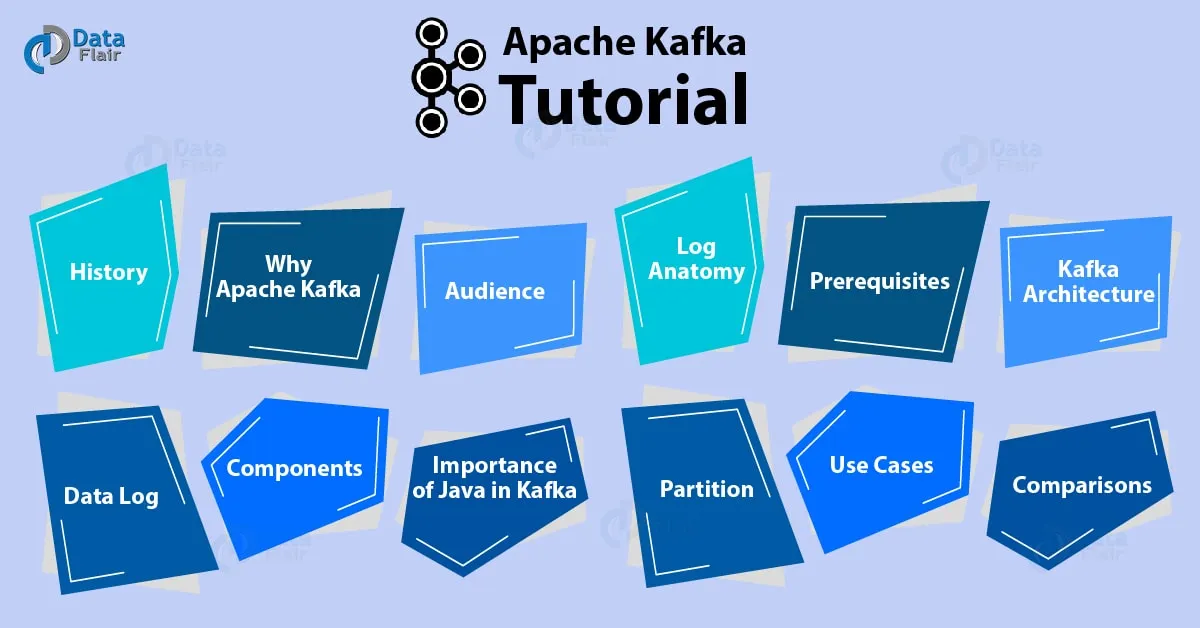 Data Flair

Apache Kafka Tutorial

History

Why Apache Kafka

Audience

Log Anatomy

Prerequisites

Kafka Architecture

Data Log

Components

Importance of Java in Kafka

Partition

Use Cases

Comparisons